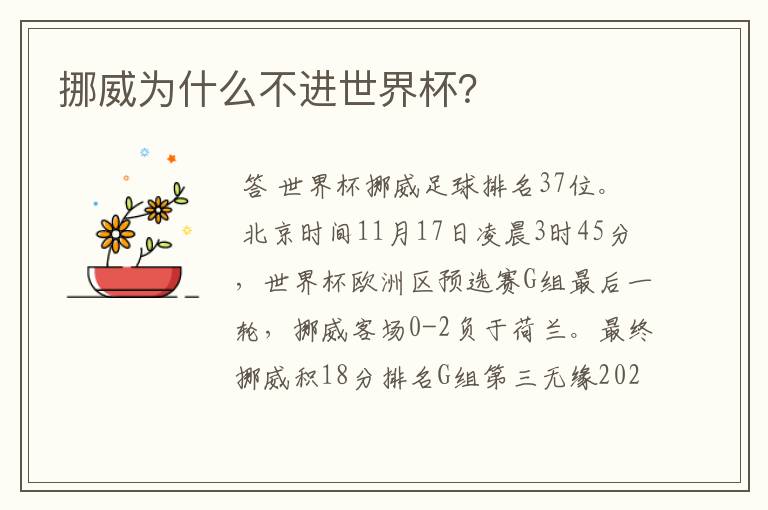 挪威为什么不进世界杯?

答 世界杯挪威足球排名37位。

北京时间11月17日凌晨3时45分，世界杯欧洲区预选赛G组最后一轮，挪威客场0-2负于荷兰。最终挪威积18分排名G组第三无缘202